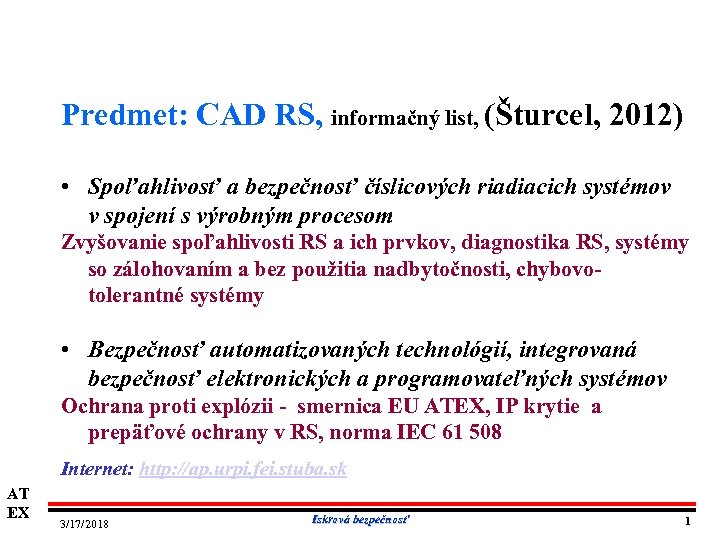 Predmet: CAD RS, informačný list, (Šturcel, 2012)

• Spoľahlivosť a bezpečnosť číslicových riadiacich systémov v spojení s výrobným procesom

Zvyšovanie spoľahlivosti RS a ich prvkov, diagnostika RS, systémy so zálohovaním a bez použitia nadbytočnosti, chybovo-tolerantné systémy

• Bezpečnosť automatizovaných technológií, integrovaná bezpečnosť elektronických a programovateľných systémov

Ochrana proti explózii - smernica EU ATEX, IP krytie a prepäťové ochrany v RS, norma IEC 61 508

Internet: http://ap.urpi.fei.stuba.sk

AT
EX

3/17/2018

Iskrová bezpečnosť

1